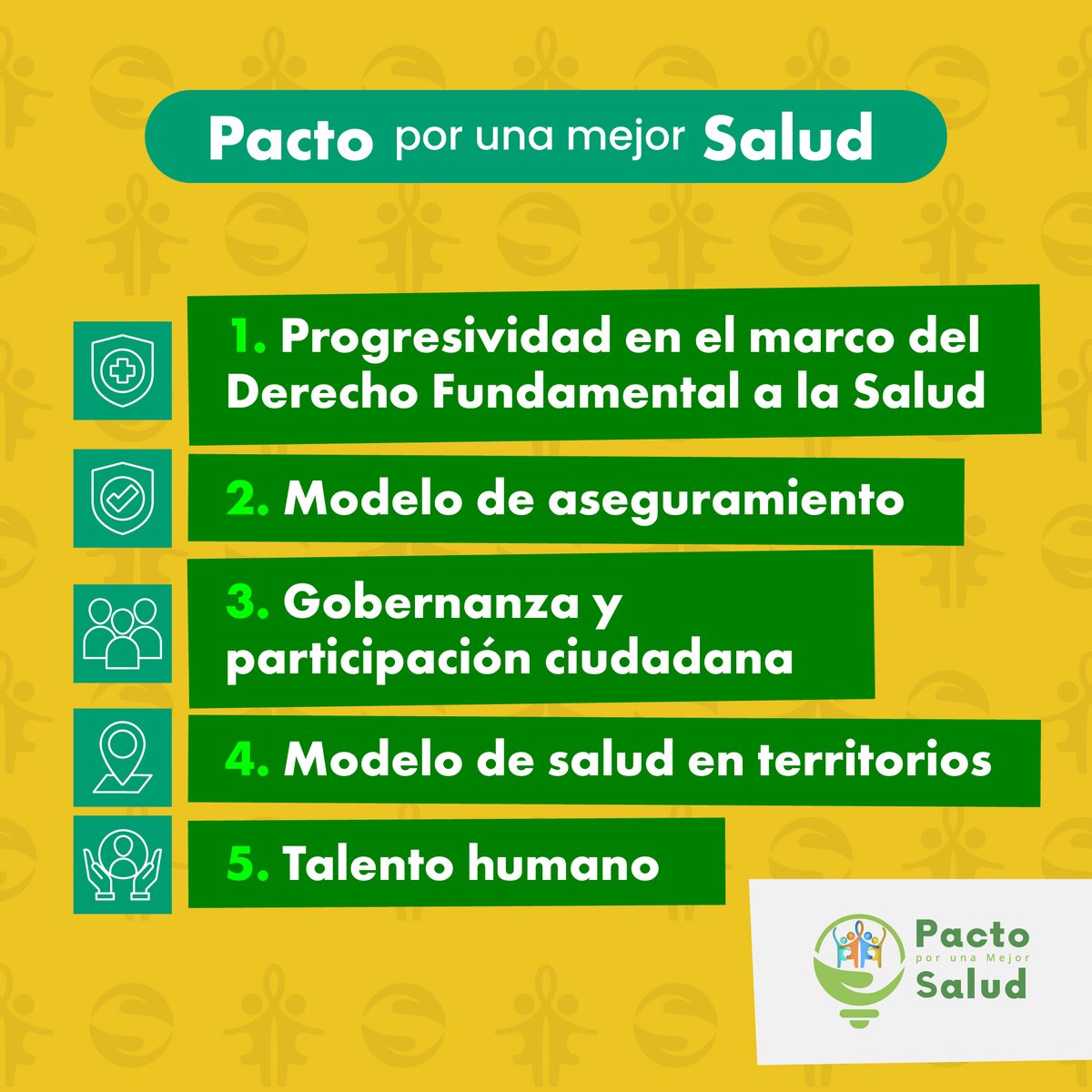 Pacto por una mejor Salud

1. Progresividad en el marco del Derecho Fundamental a la Salud

2. Modelo de aseguramiento

3. Gobernanza y participación ciudadana

4. Modelo de salud en territorios

5. Talento humano

Pacto por una Mejor Salud